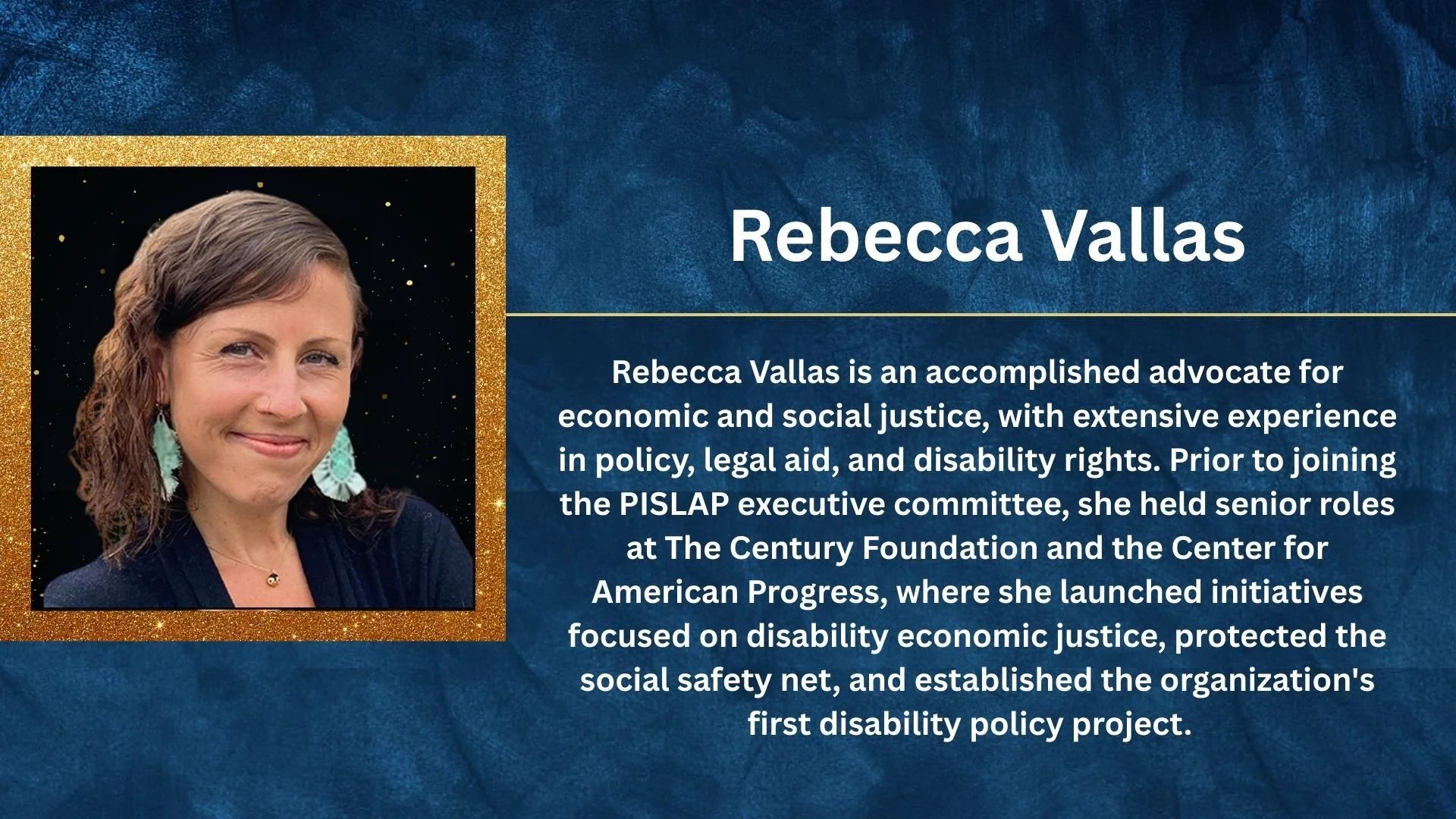 Rebecca Vallas

Rebecca Vallas is an accomplished advocate for economic and social justice, with extensive experience in policy, legal aid, and disability rights. Prior to joining the PISLAP executive committee, she held senior roles at The Century Foundation and the Center for American Progress, where she launched initiatives focused on disability economic justice, protected the social safety net, and established the organization's first disability policy project.